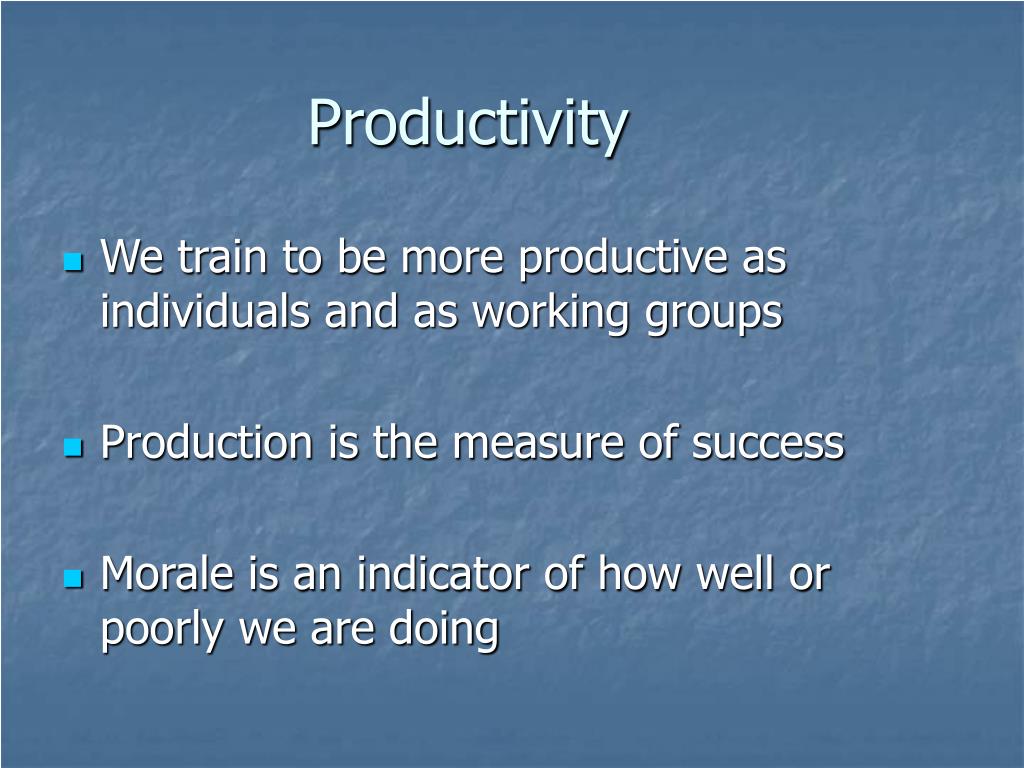 Productivity

We train to be more productive as individuals and as working groups

Production is the measure of success

Morale is an indicator of how well or poorly we are doing